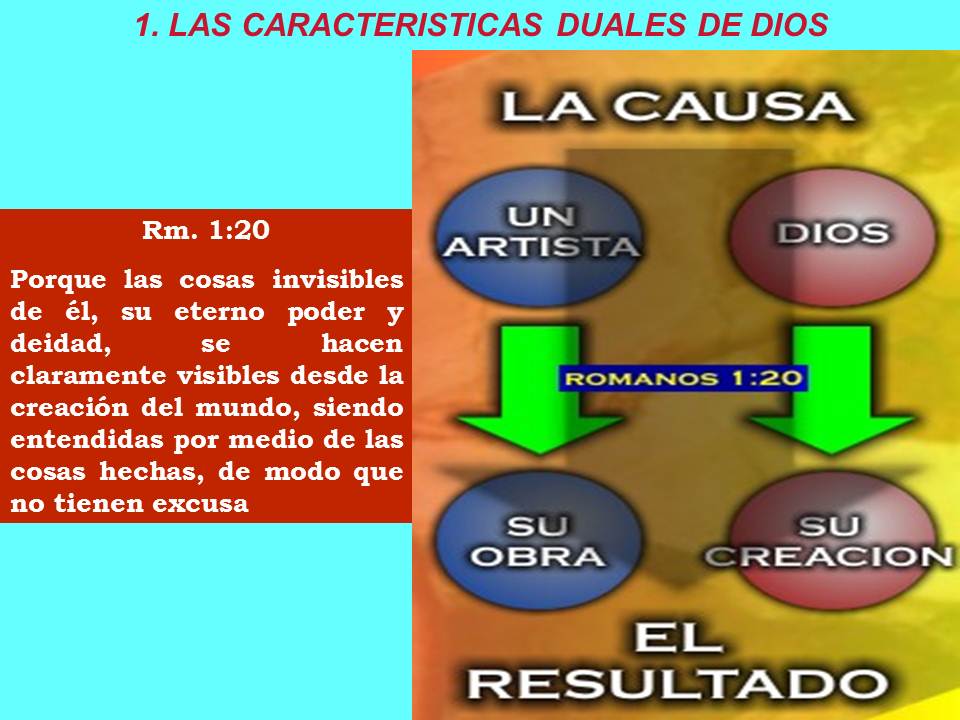 1. LAS CARACTERISTICAS DUALES DE DIOS

Rm. 1:20

Porque las cosas invisibles de él, su eterno poder y deidad, se hacen claramente visibles desde la creación del mundo, siendo entendidas por medio de las cosas hechas, de modo que no tienen excusa

LA CAUSA

UN ARTISTA

DIOS

ROMANOS 1:20

SU OBRA

SU CREACION

EL RESULTADO